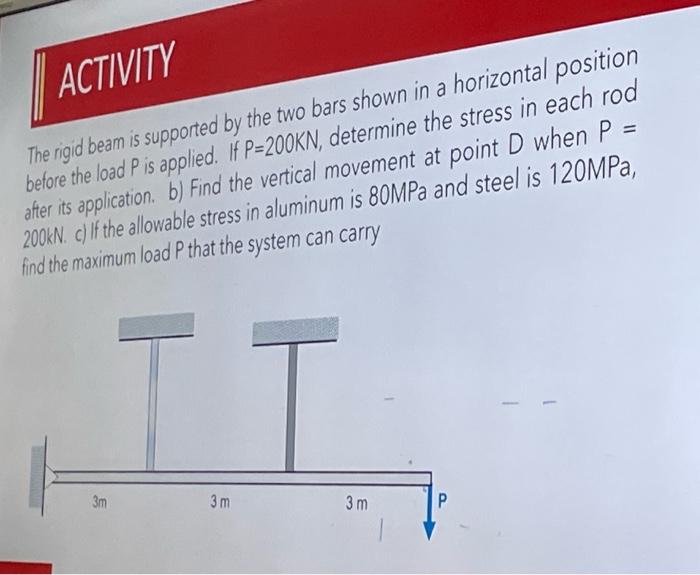 ACTIVITY

The rigid beam is supported by the two bars shown in a horizontal position before the load P is applied. If P=200KN, determine the stress in each rod after its application. b) Find the vertical movement at point D when P = 200kN. c) If the allowable stress in aluminum is 80MPa and steel is 120MPa, find the maximum load P that the system can carry

3m

3 m

3 m

P